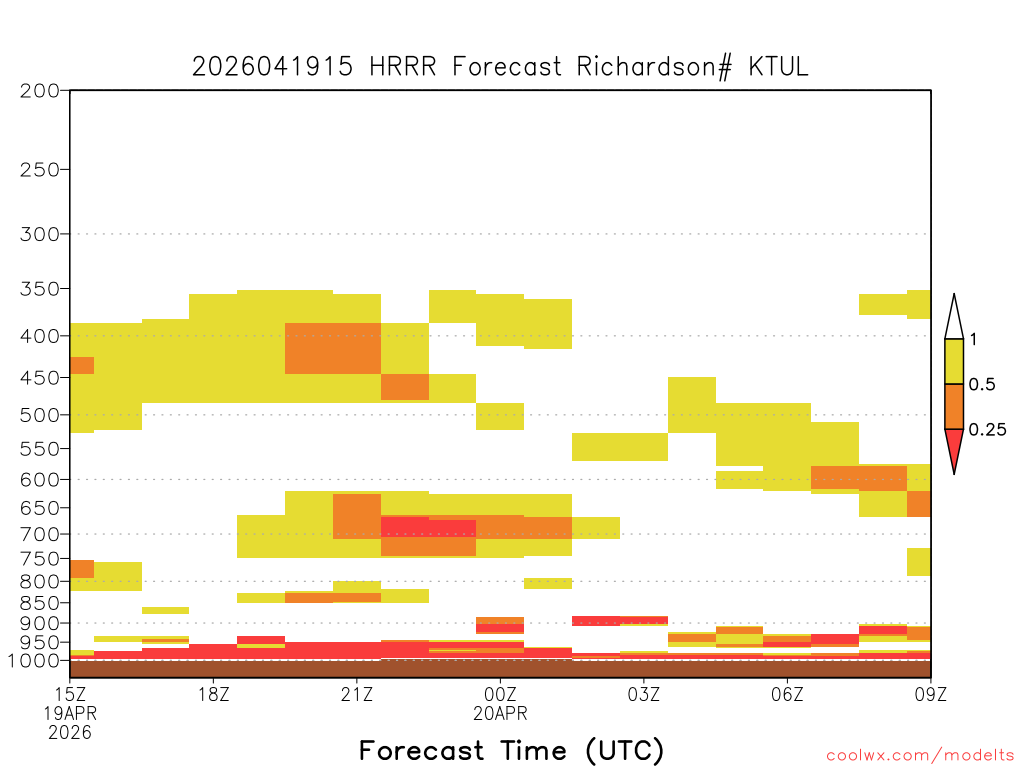 2026041915 HRRR Forecast Richardson# KTUL

200
250
300
350
400
450
500
550
600
650
700
750
800
850
900
950
1000

1
0.5
0.25

15Z
19APR
2026
18Z
21Z
00Z
20APR
03Z
06Z
09Z

Forecast Time (UTC)

coolwx.com/modelts